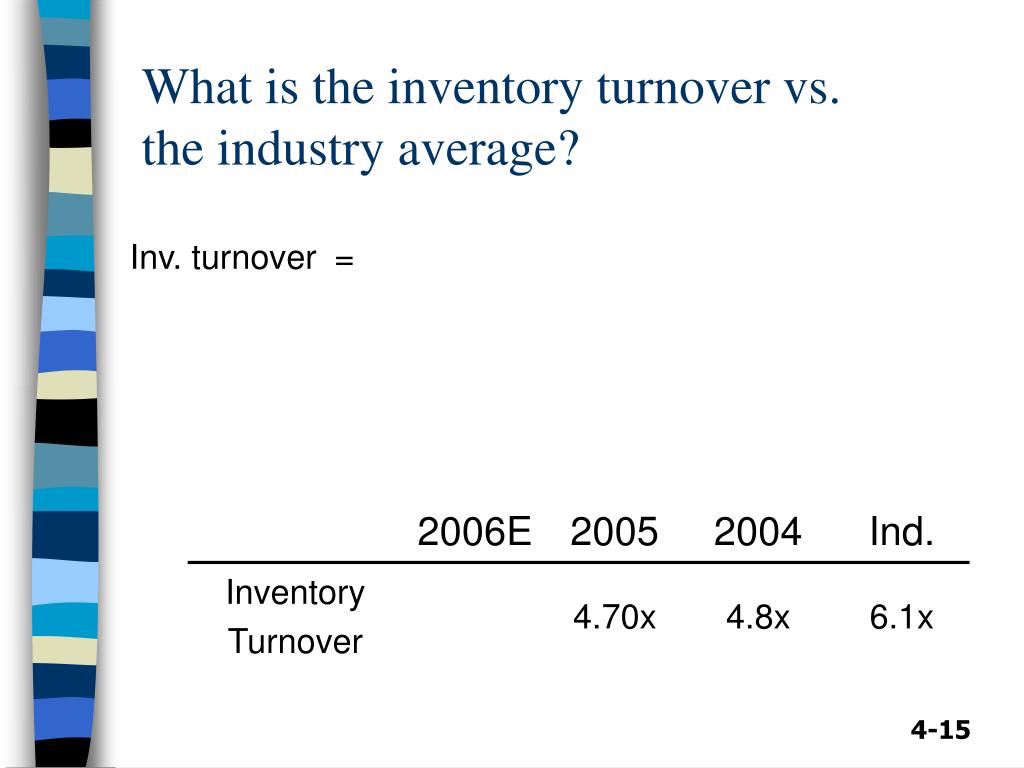 What is the inventory turnover vs. the industry average?

Inv. turnover =

| | 2006E | 2005 | 2004 | Ind. |
|---|---|---|---|---|
| Inventory Turnover | | 4.70x | 4.8x | 6.1x |

4-15